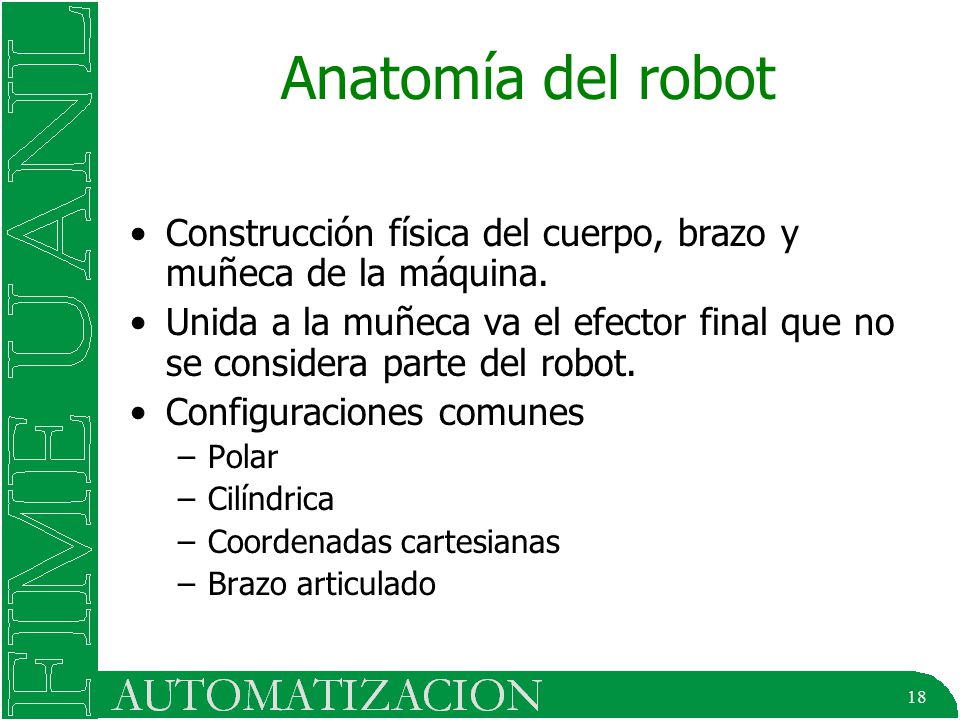 FIME UANL

Anatomía del robot

• Construcción física del cuerpo, brazo y muñeca de la máquina.
• Unida a la muñeca va el efector final que no se considera parte del robot.
• Configuraciones comunes
– Polar
– Cilíndrica
– Coordenadas cartesianas
– Brazo articulado

AUTOMATIZACION

18